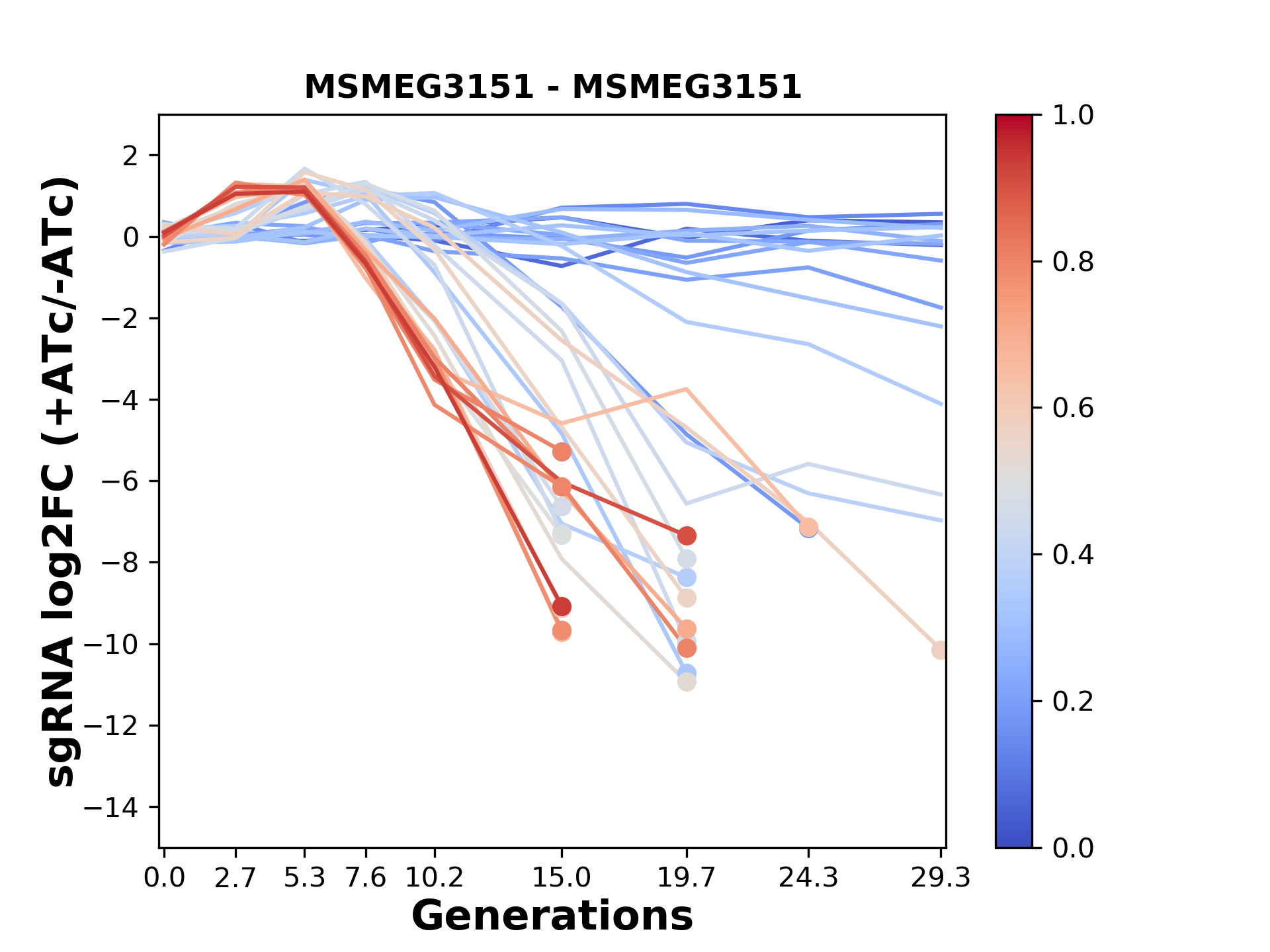 MSMEG3151 - MSMEG3151

sgRNA log2FC (+ATc/-ATc)

2
0
−2
−4
−6
−8
−10
−12
−14

0.0 2.7 5.3 7.6 10.2 15.0 19.7 24.3 29.3

Generations

1.0
0.8
0.6
0.4
0.2
0.0